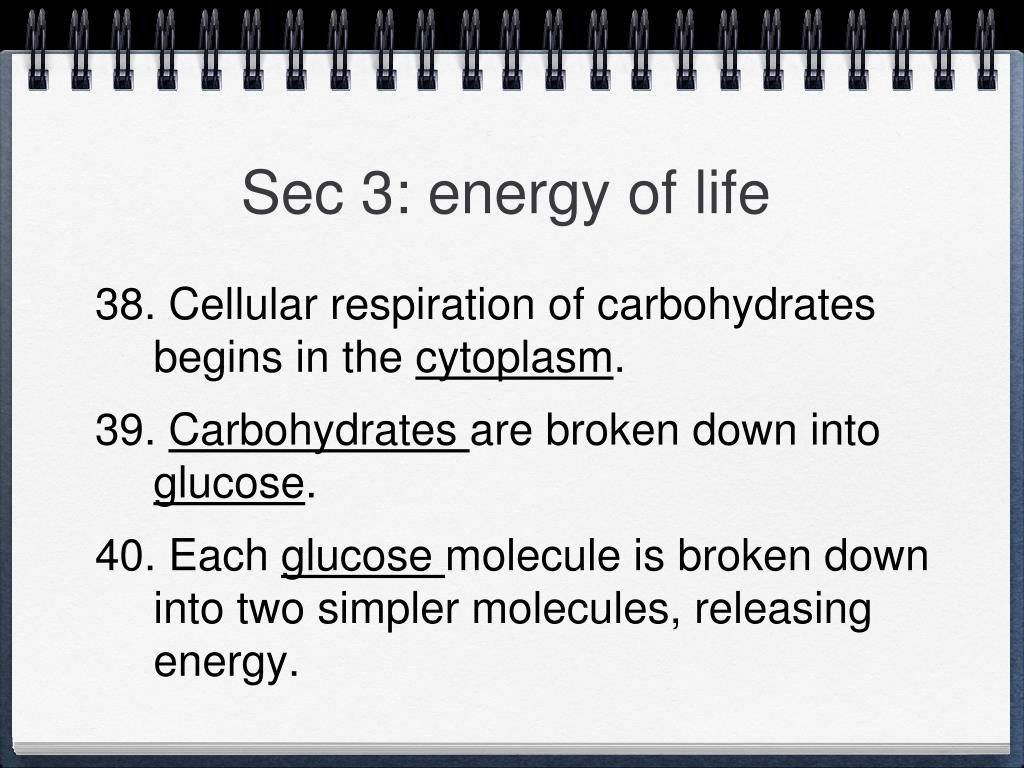 Sec 3: energy of life

38. Cellular respiration of carbohydrates begins in the cytoplasm.

39. Carbohydrates are broken down into glucose.

40. Each glucose molecule is broken down into two simpler molecules, releasing energy.